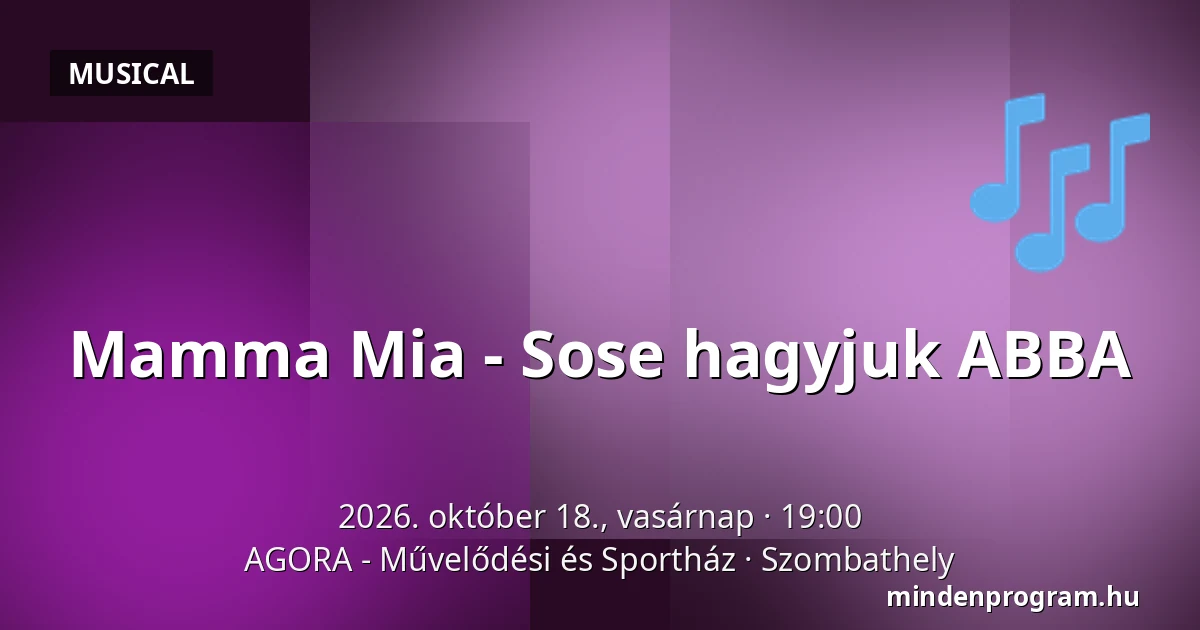 MUSICAL

Mamma Mia - Sose hagyjuk ABBA

2026. október 18., vasárnap · 19:00
AGORA - Művelődési és Sportház · Szombathely

mindenprogram.hu